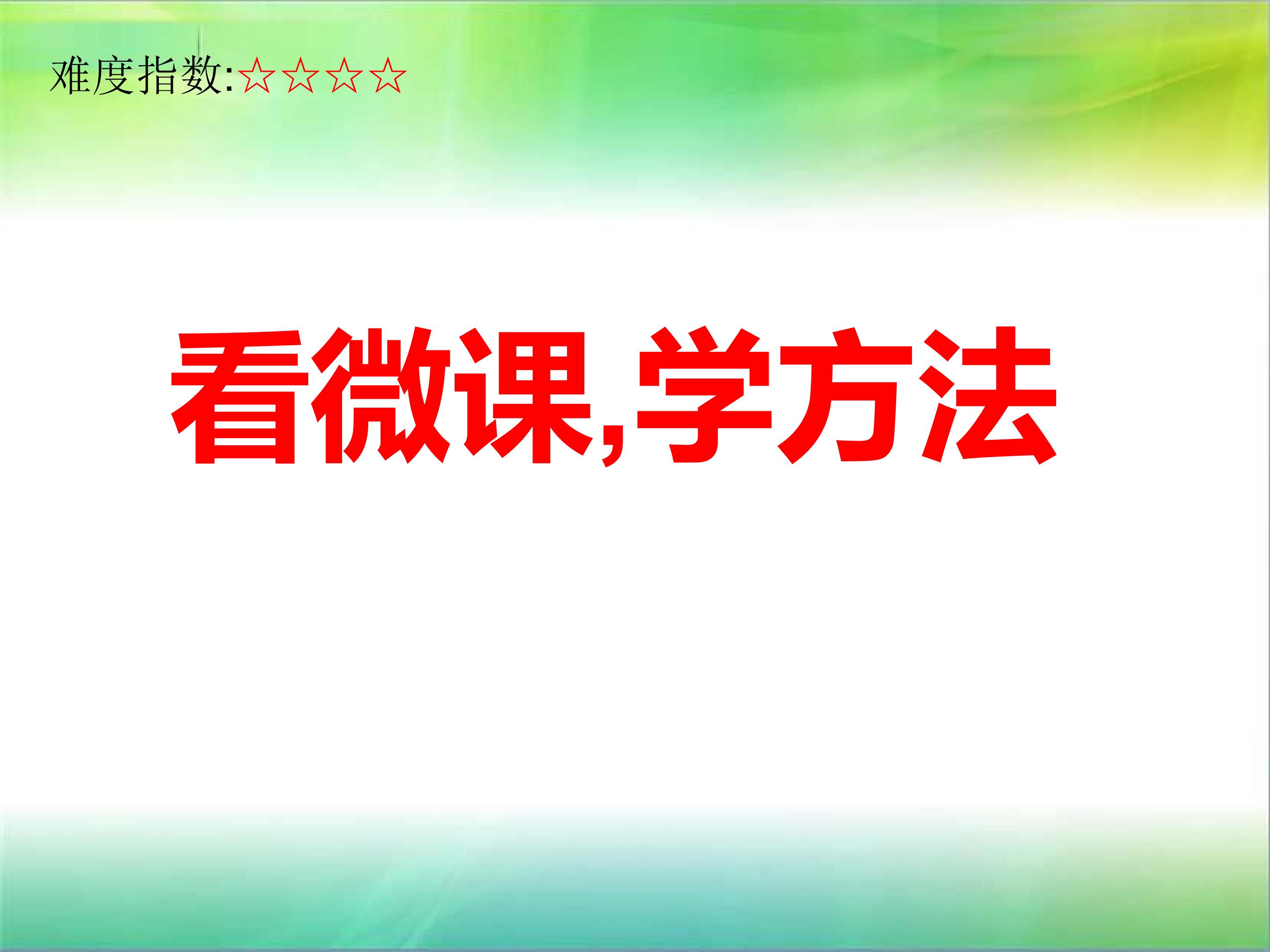 难度指数:☆☆☆☆

看微课,学方法